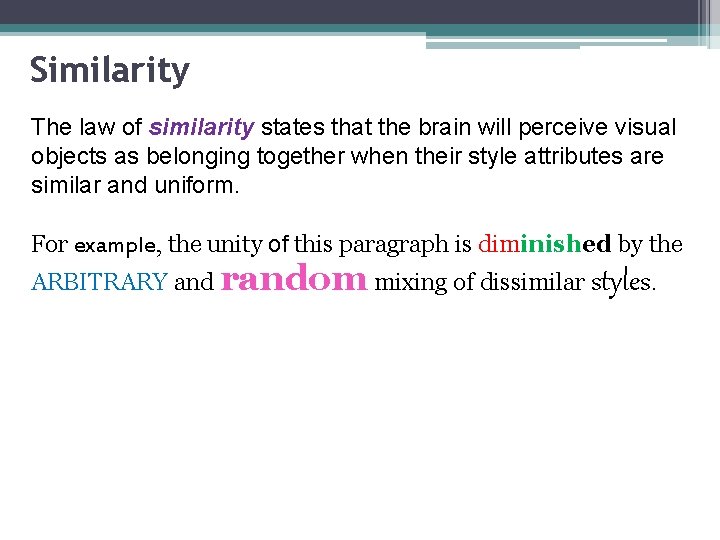 Similarity

The law of similarity states that the brain will perceive visual objects as belonging together when their style attributes are similar and uniform.

For example, the unity of this paragraph is diminished by the ARBITRARY and random mixing of dissimilar styles.